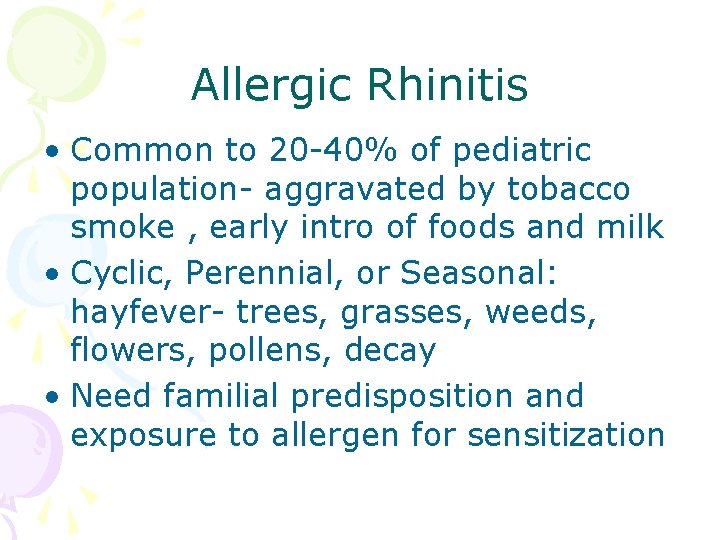 Allergic Rhinitis

• Common to 20-40% of pediatric population- aggravated by tobacco smoke , early intro of foods and milk
• Cyclic, Perennial, or Seasonal: hayfever- trees, grasses, weeds, flowers, pollens, decay
• Need familial predisposition and exposure to allergen for sensitization